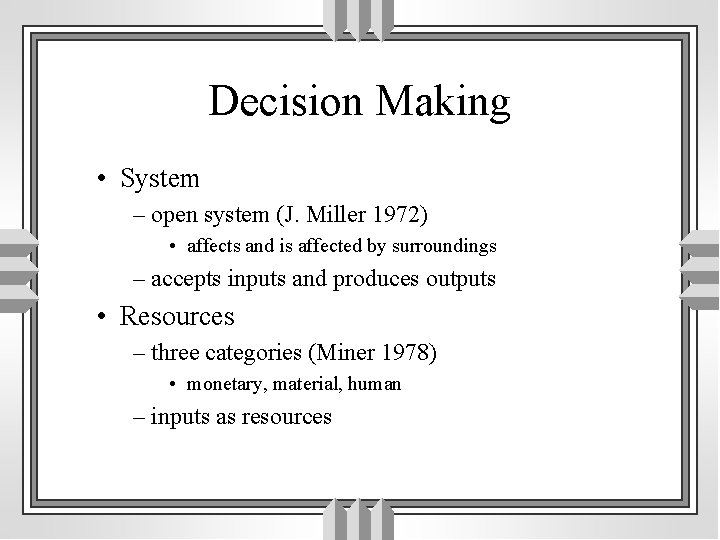 Decision Making

• System
– open system (J. Miller 1972)
• affects and is affected by surroundings
– accepts inputs and produces outputs
• Resources
– three categories (Miner 1978)
• monetary, material, human
– inputs as resources